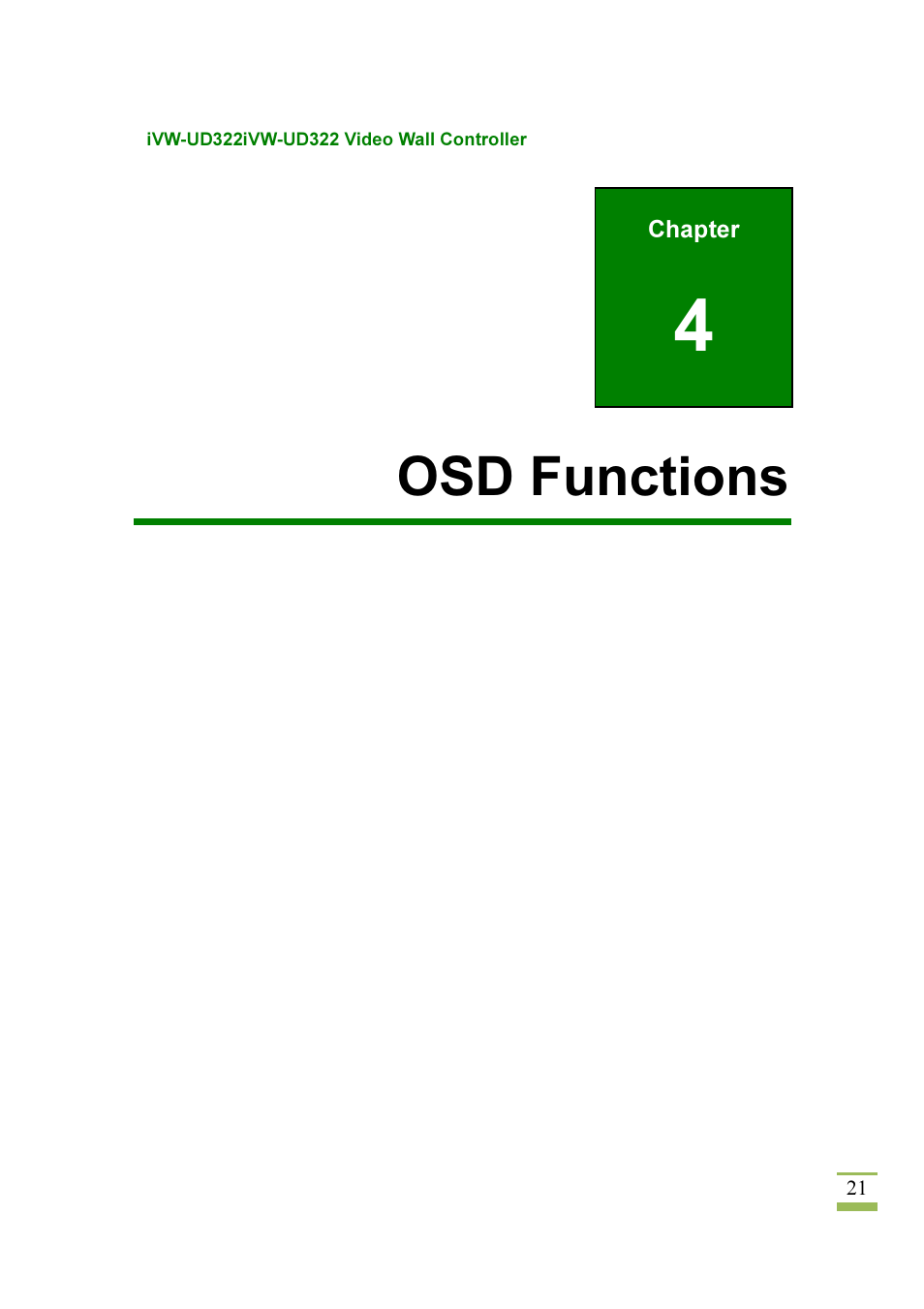 iVW-UD322iVW-UD322 Video Wall Controller

Chapter

4

OSD Functions

21